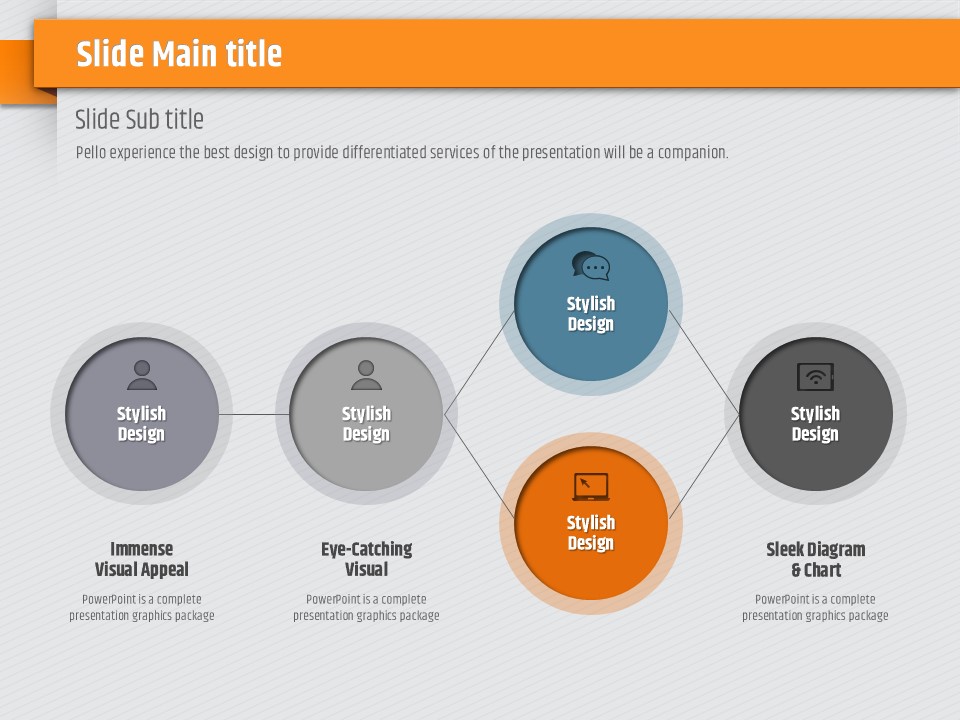 Slide Main title

Slide Sub title

Pello experience the best design to provide differentiated services of the presentation will be a companion.

Stylish Design

Stylish Design

Stylish Design

Stylish Design

Stylish Design

Immense Visual Appeal

PowerPoint is a complete presentation graphics package

Eye-Catching Visual

PowerPoint is a complete presentation graphics package

Sleek Diagram & Chart

PowerPoint is a complete presentation graphics package